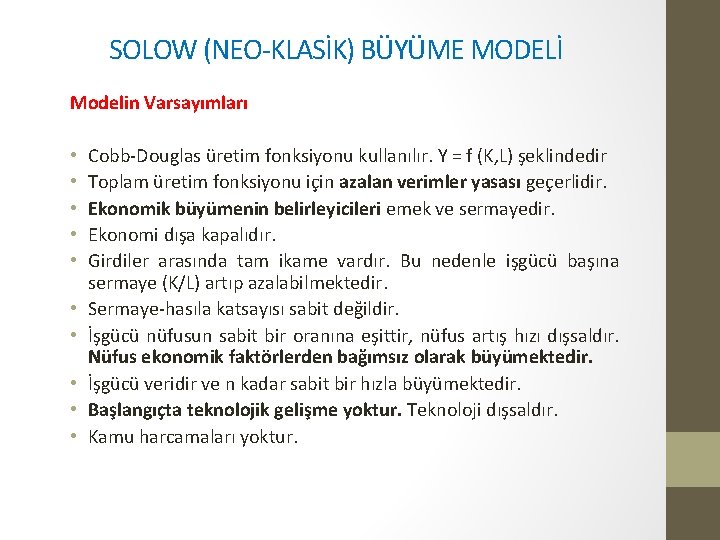 SOLOW (NEO-KLASİK) BÜYÜME MODELİ

Modelin Varsayımları

• Cobb-Douglas üretim fonksiyonu kullanılır. Y = f (K,L) şeklindedir
• Toplam üretim fonksiyonu için azalan verimler yasası geçerlidir.
• Ekonomik büyümenin belirleyicileri emek ve sermayedir.
• Ekonomi dışa kapalıdır.
• Girdiler arasında tam ikame vardır. Bu nedenle işgücü başına sermaye (K/L) artıp azalabilmektedir.
• Sermaye-hasıla katsayısı sabit değildir.
• İşgücü nüfusun sabit bir oranına eşittir, nüfus artış hızı dışsaldır. Nüfus ekonomik faktörlerden bağımsız olarak büyümektedir.
• İşgücü veridir ve n kadar sabit bir hızla büyümektedir.
• Başlangıçta teknolojik gelişme yoktur. Teknoloji dışsaldır.
• Kamu harcamaları yoktur.